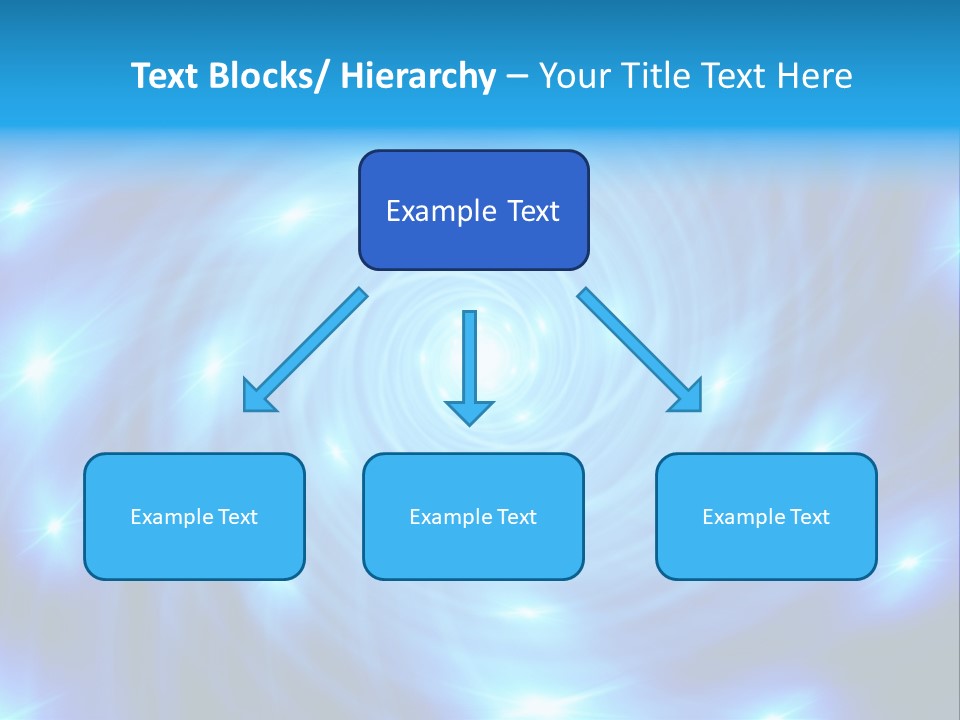 Text Blocks/ Hierarchy – Your Title Text Here

Example Text

Example Text

Example Text

Example Text